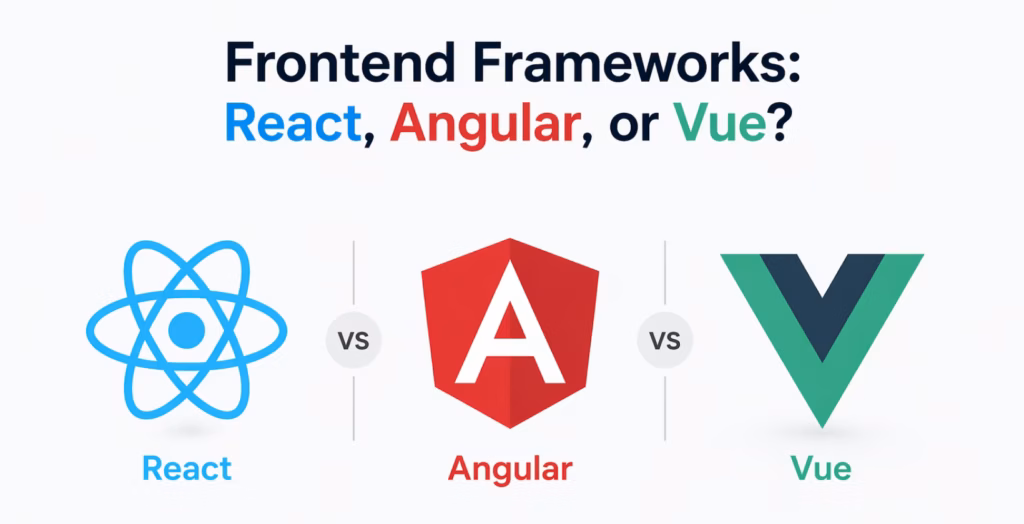 Frontend Frameworks:
React, Angular, or Vue?

VS

A

VS

React

Angular

Vue